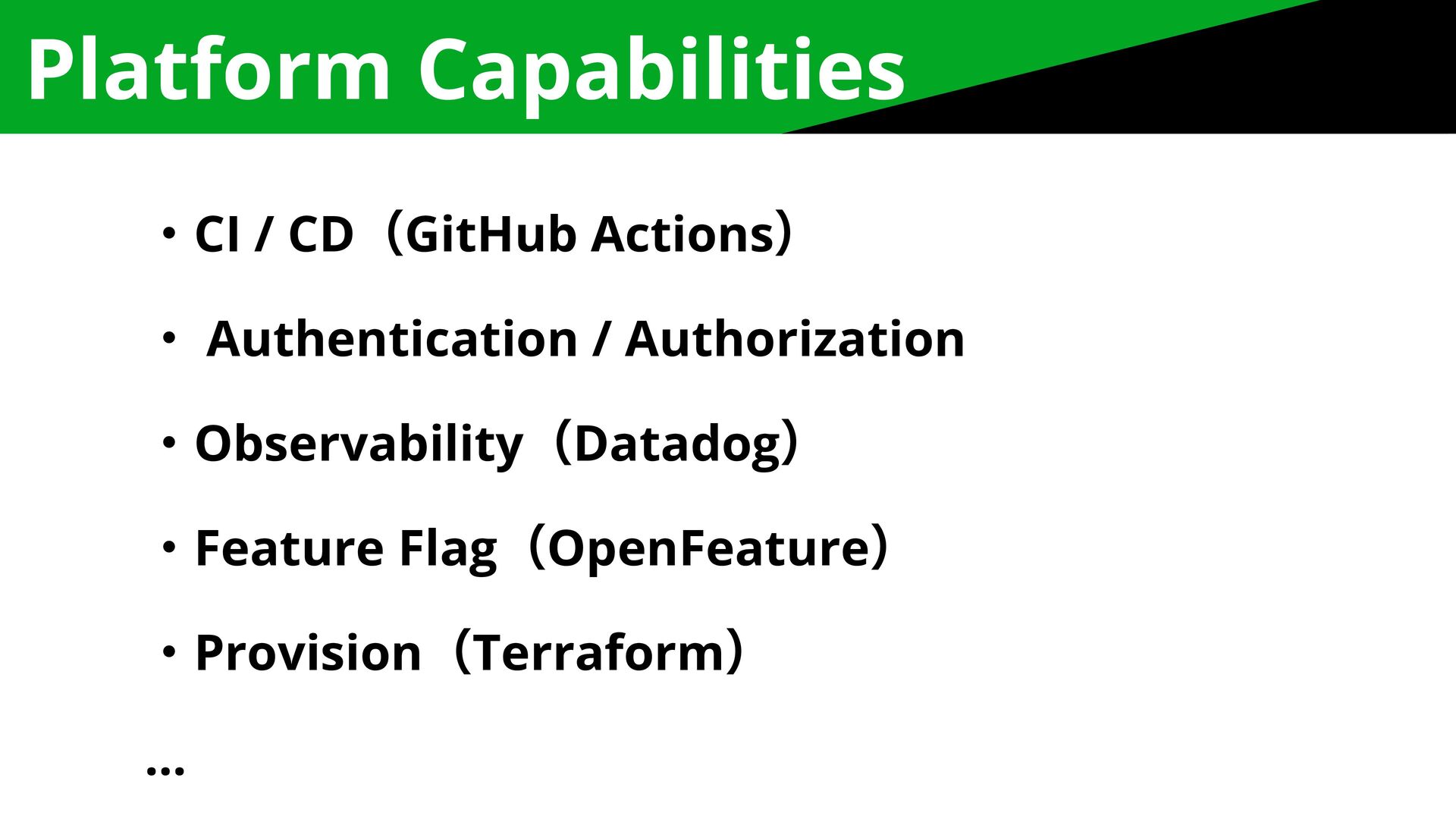 Platform Capabilities

・CI / CD（GitHub Actions）

・ Authentication / Authorization

・Observability（Datadog）

・Feature Flag（OpenFeature）

・Provision（Terraform）

…